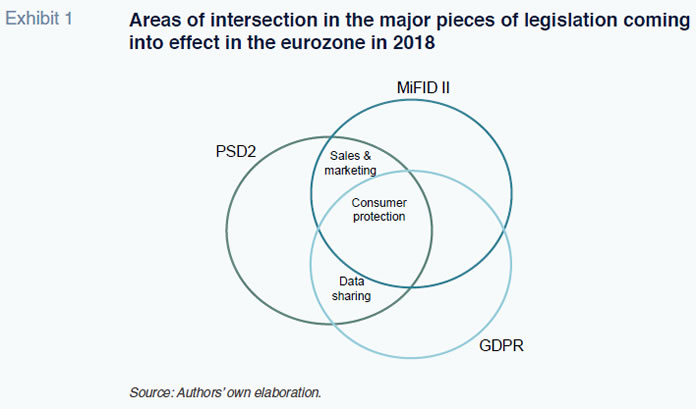 Exhibit 1

Areas of intersection in the major pieces of legislation coming into effect in the eurozone in 2018

MiFID II

PSD2

Sales & marketing

Consumer protection

Data sharing

GDPR

Source: Authors' own elaboration.